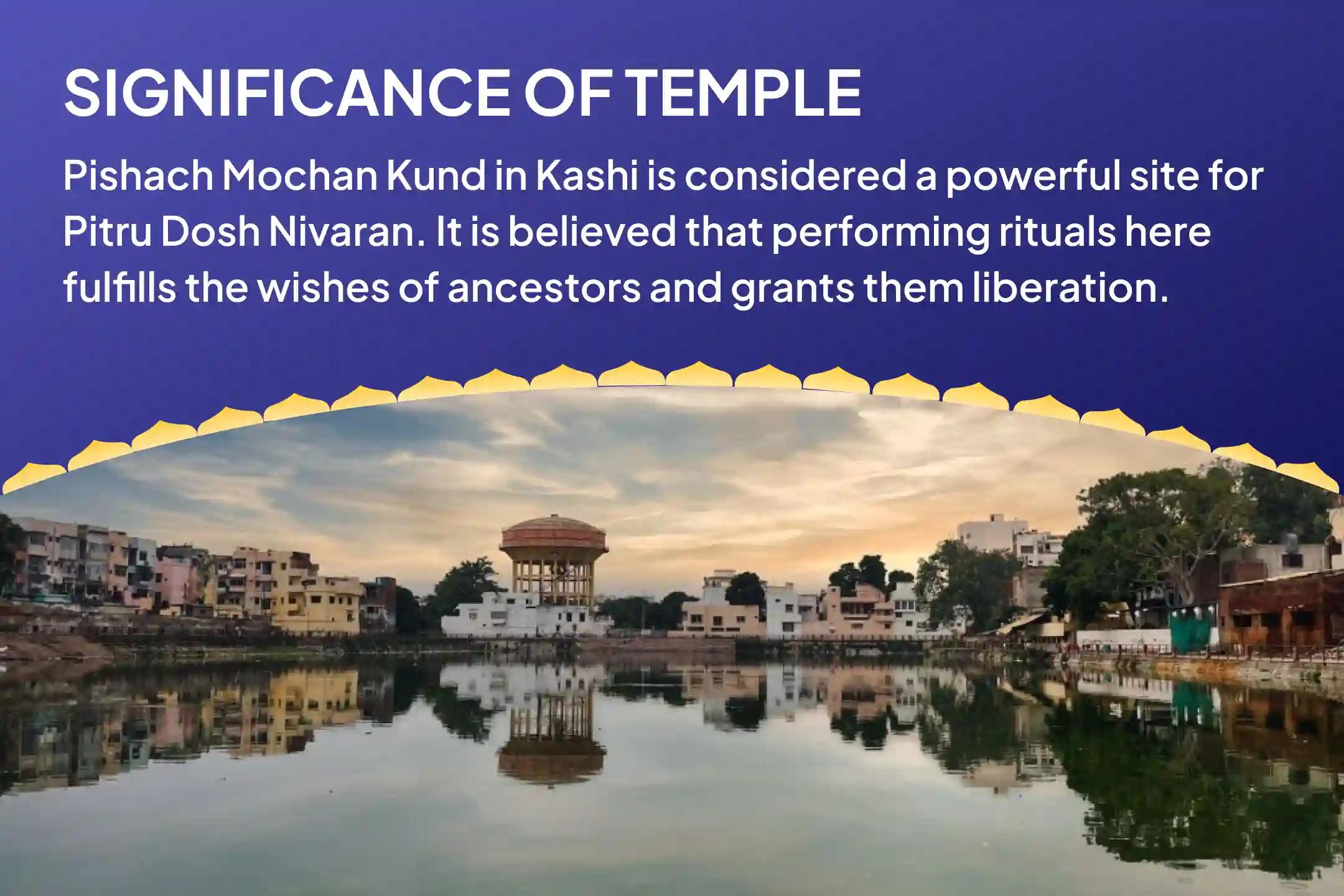 SIGNIFICANCE OF TEMPLE

Pishach Mochan Kund in Kashi is considered a powerful site for Pitru Dosh Nivaran. It is believed that performing rituals here fulfills the wishes of ancestors and grants them liberation.